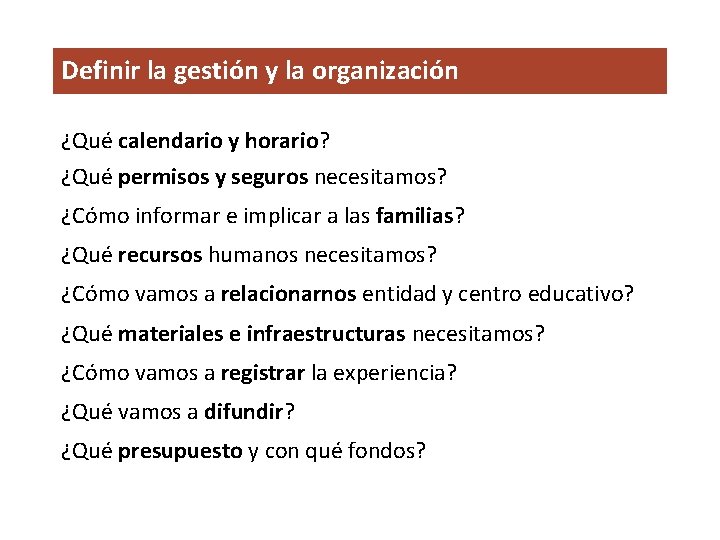 Definir la gestión y la organización

¿Qué calendario y horario?

¿Qué permisos y seguros necesitamos?

¿Cómo informar e implicar a las familias?

¿Qué recursos humanos necesitamos?

¿Cómo vamos a relacionarnos entidad y centro educativo?

¿Qué materiales e infraestructuras necesitamos?

¿Cómo vamos a registrar la experiencia?

¿Qué vamos a difundir?

¿Qué presupuesto y con qué fondos?